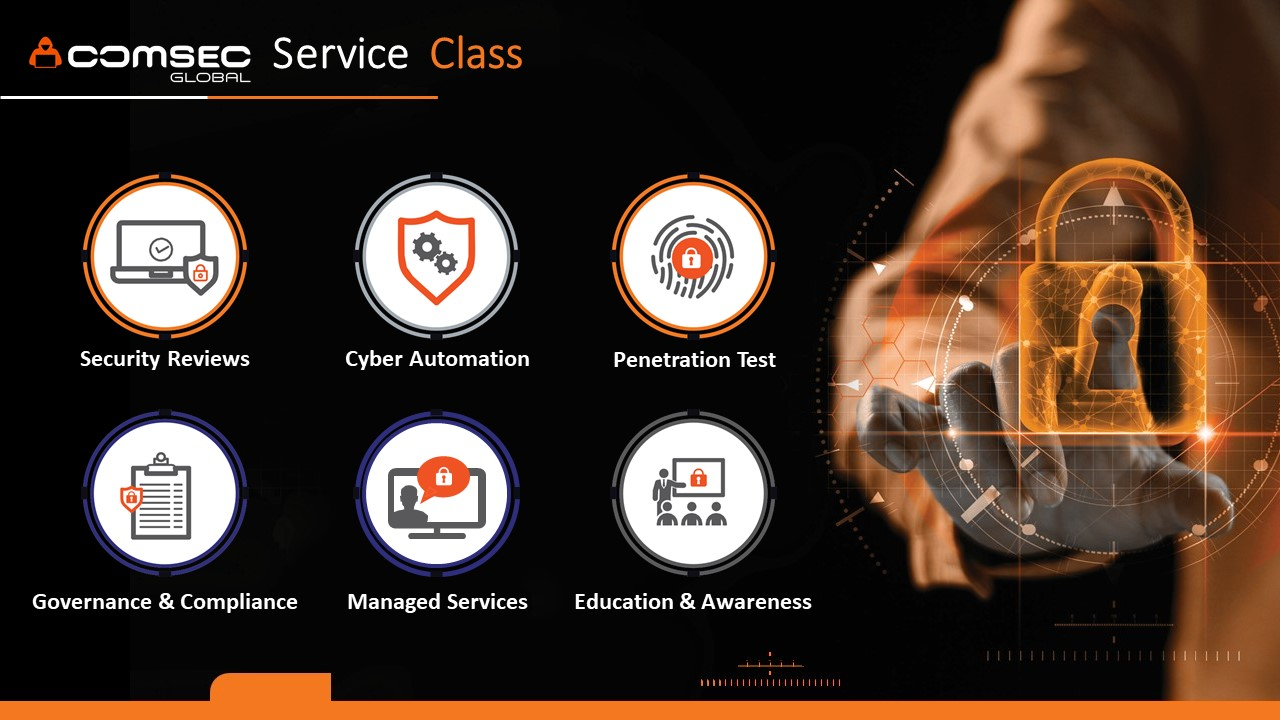 COMSEC GLOBAL Service Class

Security Reviews

Cyber Automation

Penetration Test

Governance & Compliance

Managed Services

Education & Awareness